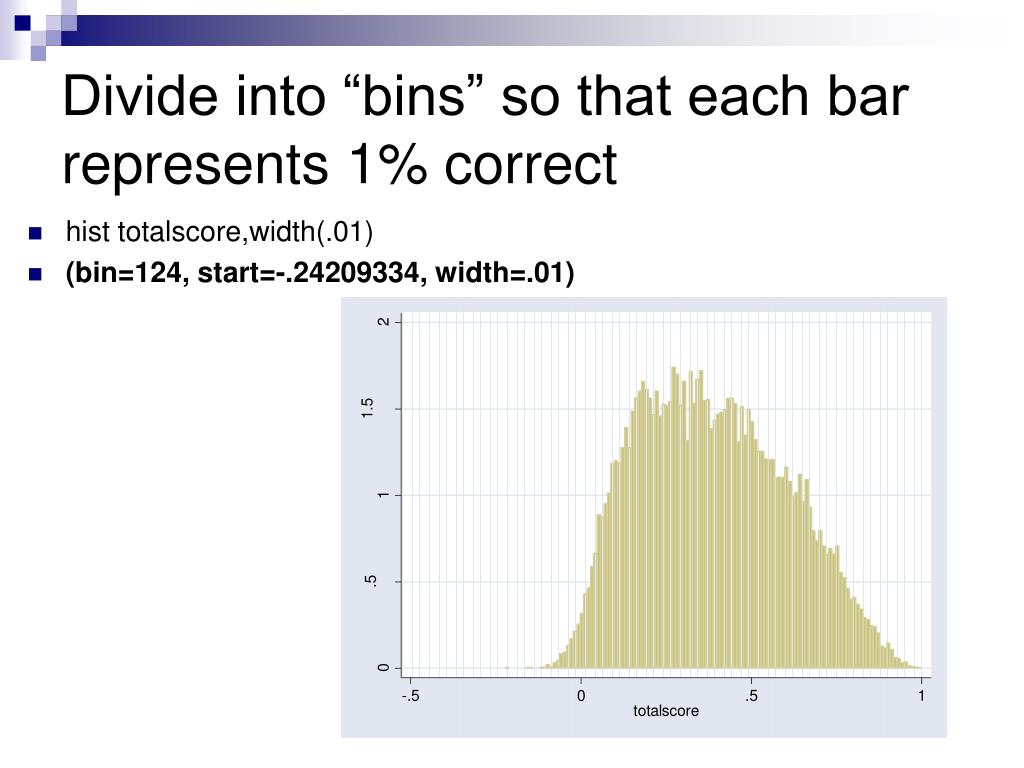 Divide into “bins” so that each bar represents 1% correct

hist totalscore,width(.01)

(bin=124, start=-.24209334, width=.01)

2
1.5
1
.5
0
-.5
0
.5
1
totalscore